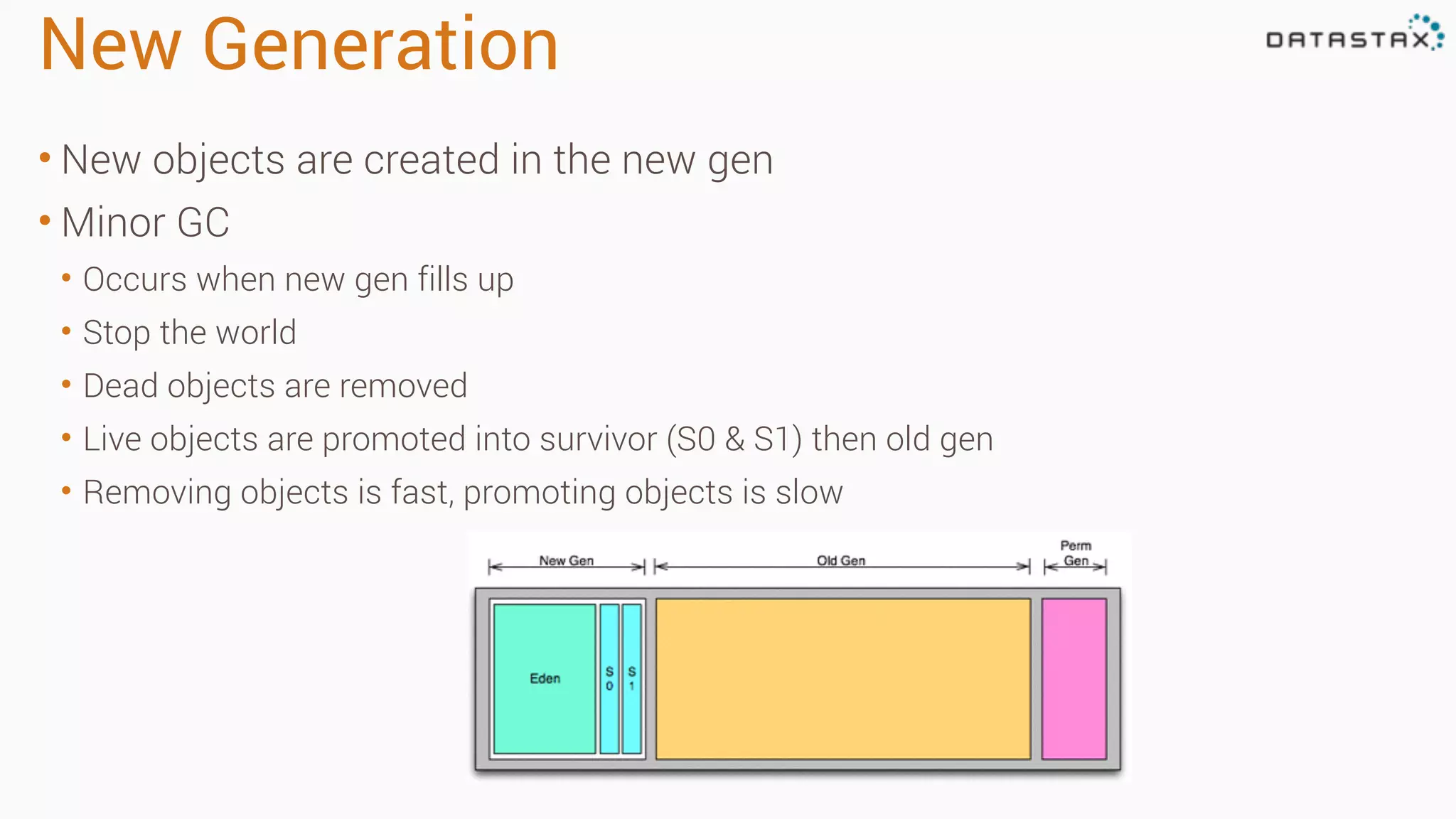 New Generation

DATASTAX

• New objects are created in the new gen
• Minor GC
  • Occurs when new gen fills up
  • Stop the world
  • Dead objects are removed
  • Live objects are promoted into survivor (S0 & S1) then old gen
  • Removing objects is fast, promoting objects is slow

New Gen
Old Gen
Perm Gen
Eden
S 0
S 1